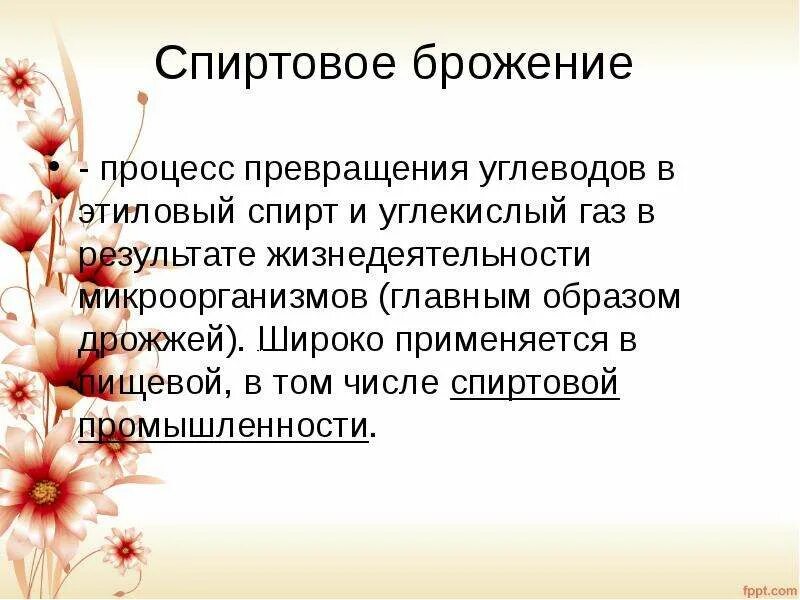 Спиртовое брожение

• - процесс превращения углеводов в этиловый спирт и углекислый газ в результате жизнедеятельности микроорганизмов (главным образом дрожжей). Широко применяется в пищевой, в том числе спиртовой промышленности.

fppt.com